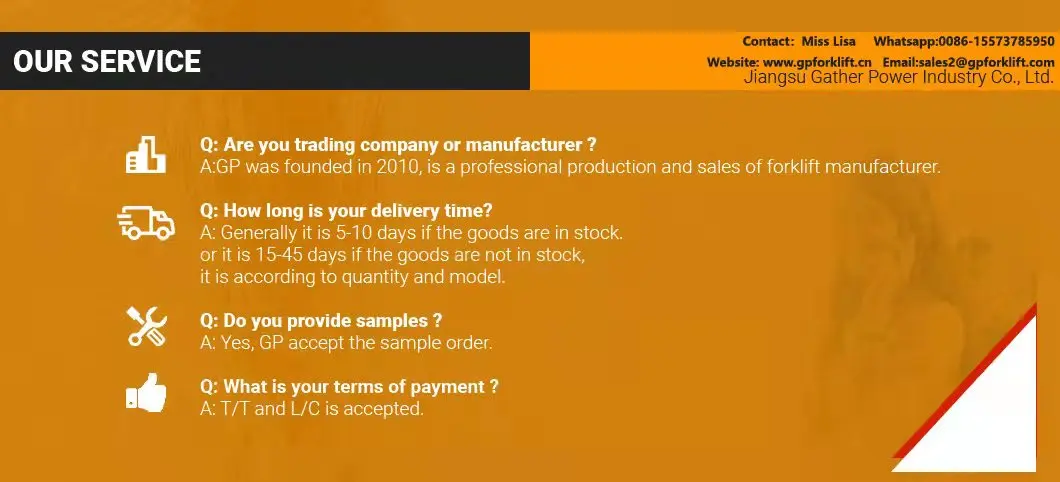 OUR SERVICE

Contact: Miss Lisa Whatsapp:0086-15573785950
Website: www.gpforklift.cn Email:sales2@gpforklift.com
Jiangsu Gather Power Industry Co., Ltd.

Q: Are you trading company or manufacturer ?
A:GP was founded in 2010, is a professional production and sales of forklift manufacturer.

Q: How long is your delivery time?
A: Generally it is 5-10 days if the goods are in stock. or it is 15-45 days if the goods are not in stock, it is according to quantity and model.

Q: Do you provide samples ?
A: Yes, GP accept the sample order.

Q: What is your terms of payment ?
A: T/T and L/C is accepted.